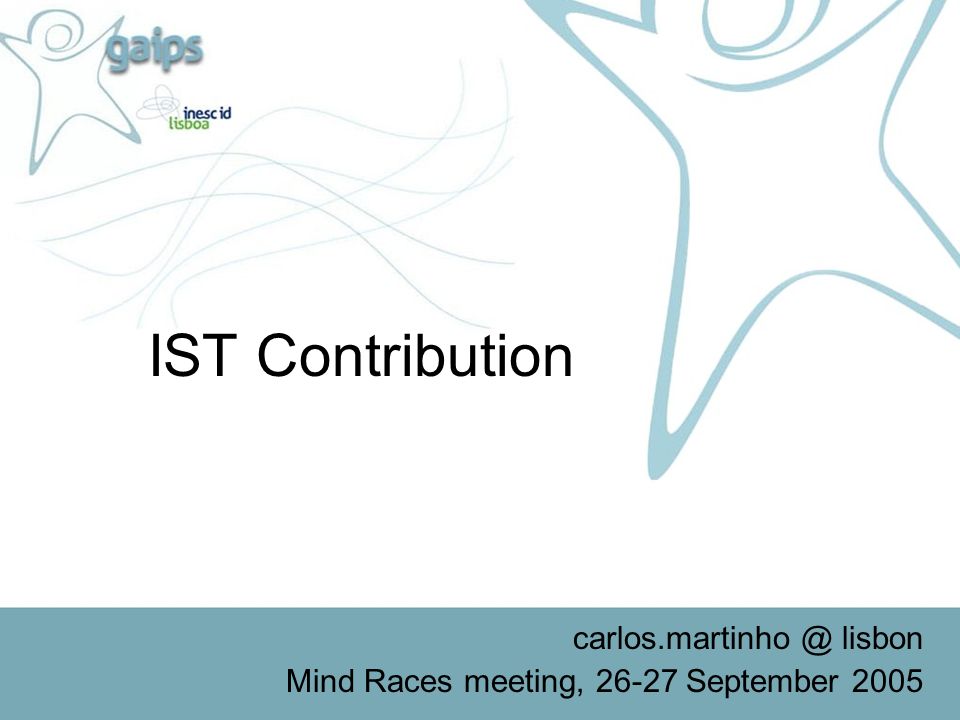 gaips

inesc id
lisboa

IST Contribution

carlos.martinho @ lisbon
Mind Races meeting, 26-27 September 2005